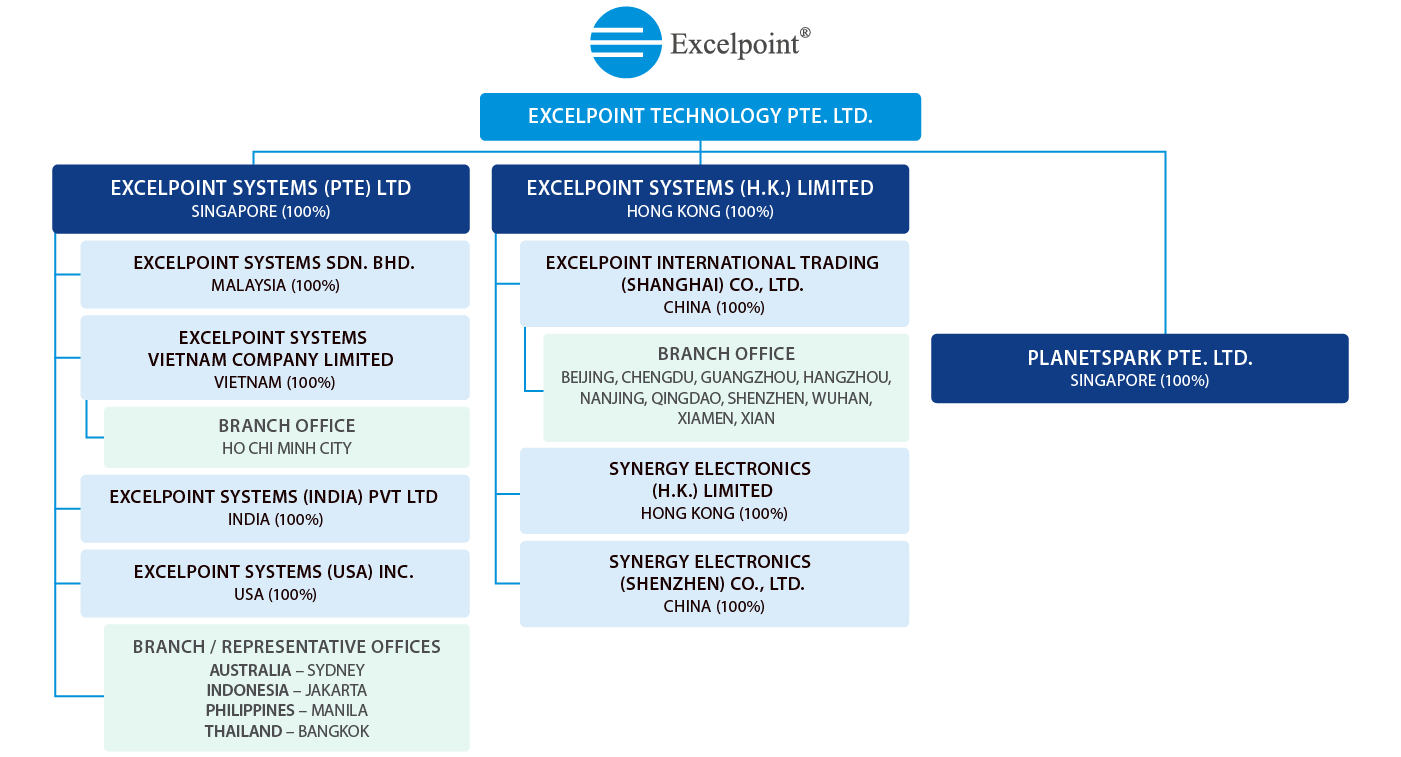 Excelpoint®

EXCELPOINT TECHNOLOGY PTE. LTD.

EXCELPOINT SYSTEMS (PTE) LTD
SINGAPORE (100%)

EXCELPOINT SYSTEMS SDN. BHD.
MALAYSIA (100%)

EXCELPOINT SYSTEMS VIETNAM COMPANY LIMITED
VIETNAM (100%)

BRANCH OFFICE
HO CHI MINH CITY

EXCELPOINT SYSTEMS (INDIA) PVT LTD
INDIA (100%)

EXCELPOINT SYSTEMS (USA) INC.
USA (100%)

BRANCH / REPRESENTATIVE OFFICES
AUSTRALIA – SYDNEY
INDONESIA – JAKARTA
PHILIPPINES – MANILA
THAILAND – BANGKOK

EXCELPOINT SYSTEMS (H.K.) LIMITED
HONG KONG (100%)

EXCELPOINT INTERNATIONAL TRADING (SHANGHAI) CO., LTD.
CHINA (100%)

BRANCH OFFICE
BEIJING, CHENGDU, GUANGZHOU, HANGZHOU, NANJING, QINGDAO, SHENZHEN, WUHAN, XIAMEN, XIAN

SYNERGY ELECTRONICS (H.K.) LIMITED
HONG KONG (100%)

SYNERGY ELECTRONICS (SHENZHEN) CO., LTD.
CHINA (100%)

PLANETSPARK PTE. LTD.
SINGAPORE (100%)